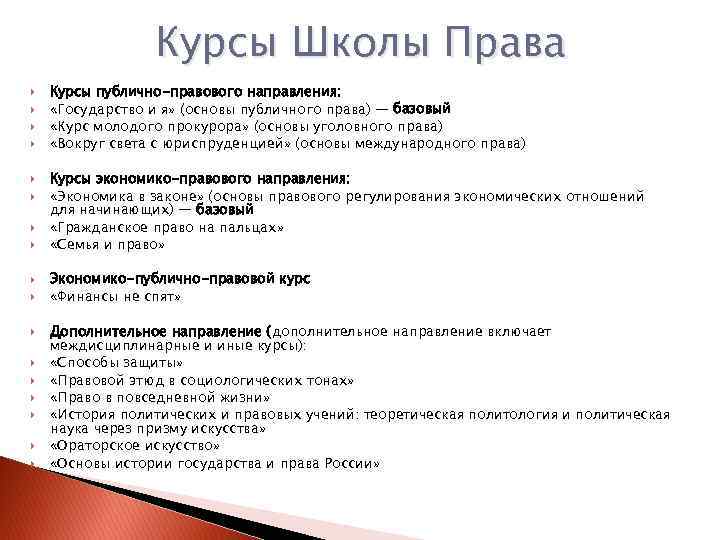 Курсы Школы Права

Курсы публично-правового направления:
«Государство и я» (основы публичного права) — базовый
«Курс молодого прокурора» (основы уголовного права)
«Вокруг света с юриспруденцией» (основы международного права)

Курсы экономико-правового направления:
«Экономика в законе» (основы правового регулирования экономических отношений для начинающих) — базовый
«Гражданское право на пальцах»
«Семья и право»

Экономико-публично-правовой курс
«Финансы не спят»

Дополнительное направление (дополнительное направление включает междисциплинарные и иные курсы):
«Способы защиты»
«Правовой этюд в социологических тонах»
«Право в повседневной жизни»
«История политических и правовых учений: теоретическая политология и политическая наука через призму искусства»
«Ораторское искусство»
«Основы истории государства и права России»